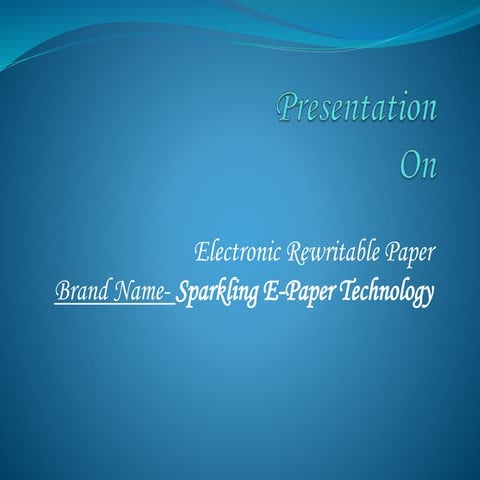 Presentation
On

Electronic Rewritable Paper
Brand Name- Sparkling E-Paper Technology